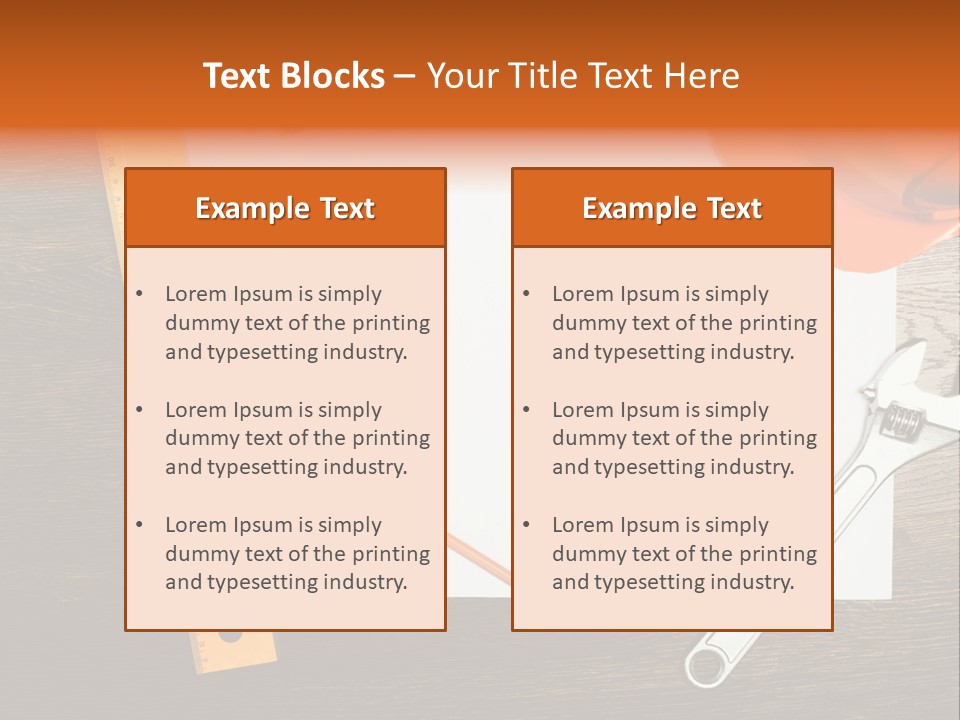 Text Blocks – Your Title Text Here

Example Text

• Lorem Ipsum is simply dummy text of the printing and typesetting industry.

• Lorem Ipsum is simply dummy text of the printing and typesetting industry.

• Lorem Ipsum is simply dummy text of the printing and typesetting industry.

Example Text

• Lorem Ipsum is simply dummy text of the printing and typesetting industry.

• Lorem Ipsum is simply dummy text of the printing and typesetting industry.

• Lorem Ipsum is simply dummy text of the printing and typesetting industry.